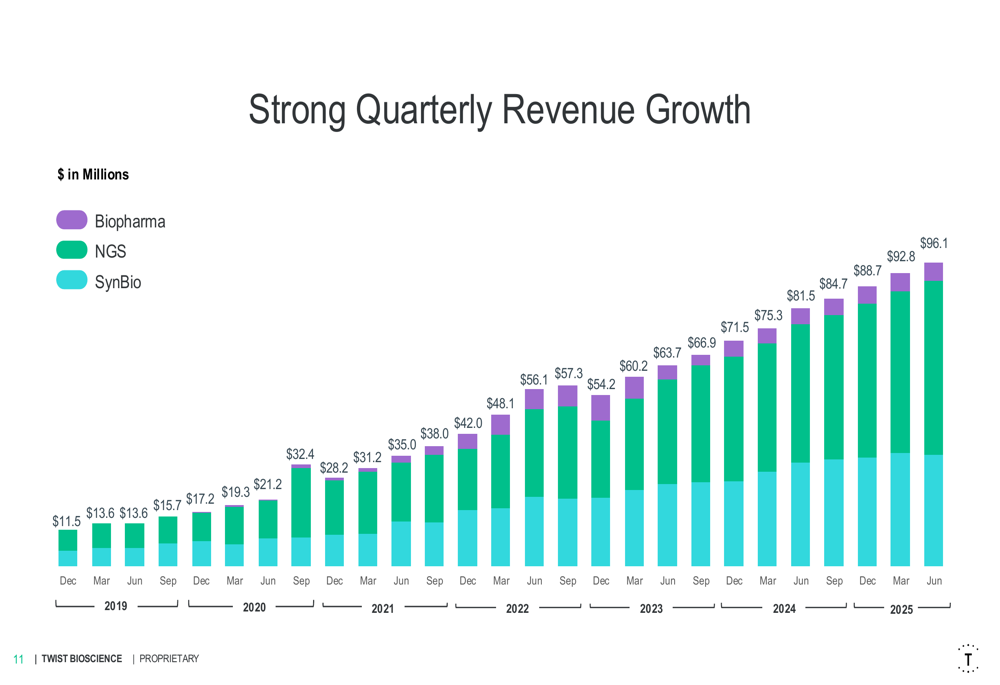 Strong Quarterly Revenue Growth

$ in Millions

Biopharma
NGS
SynBio

$11.5 $13.6 $13.6 $15.7 $17.2 $19.3 $21.2 $32.4 $28.2 $31.2 $35.0 $38.0 $42.0 $48.1 $56.1 $57.3 $54.2 $60.2 $63.7 $66.9 $71.5 $75.3 $81.5 $84.7 $88.7 $92.8 $96.1

Dec Mar Jun Sep Dec Mar Jun Sep Dec Mar Jun Sep Dec Mar Jun Sep Dec Mar Jun Sep Dec Mar Jun Sep Dec Mar Jun

2019 2020 2021 2022 2023 2024 2025

11 | TWIST BIOSCIENCE | PROPRIETARY

T